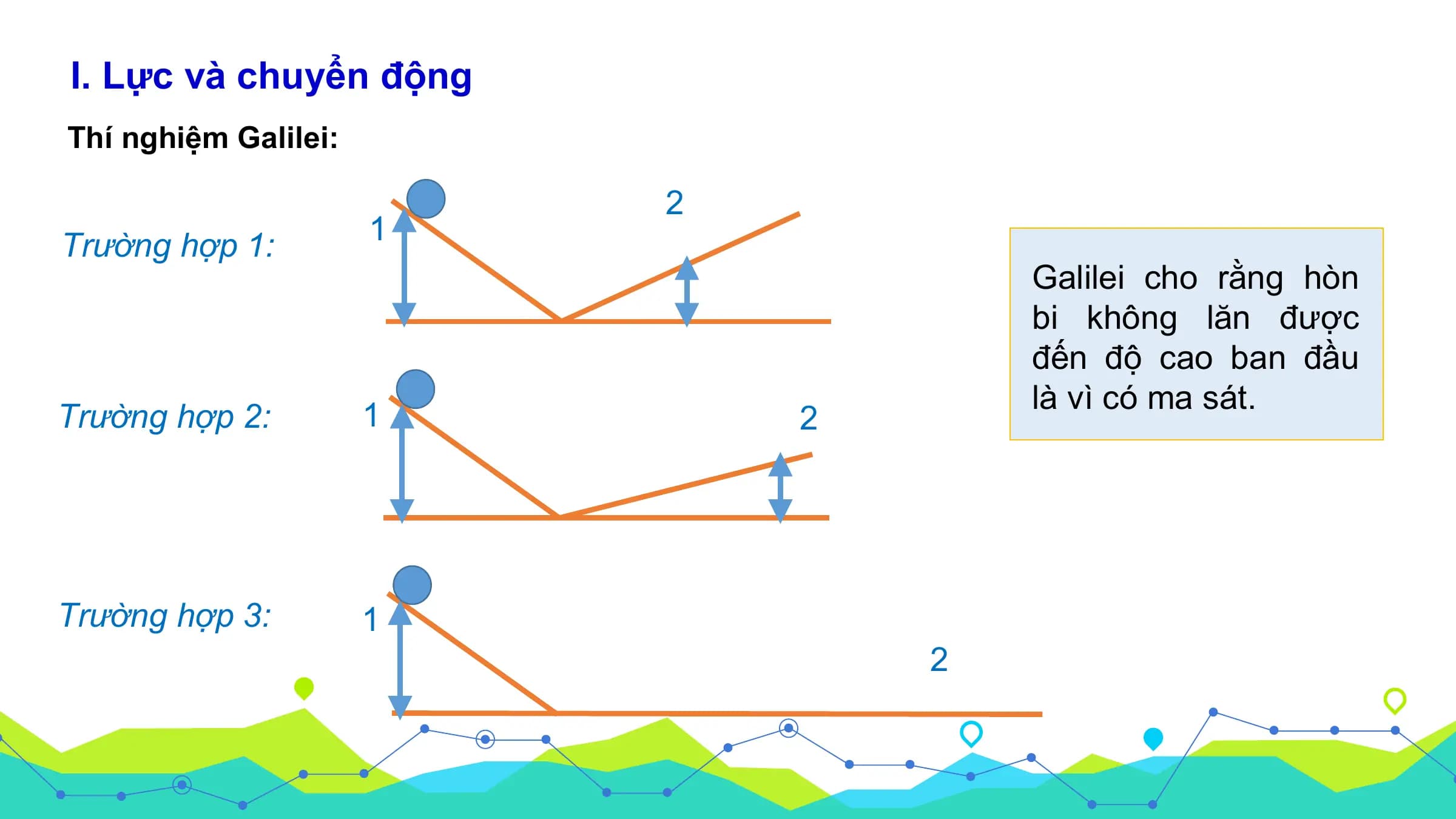 I. Lực và chuyển động

Thí nghiệm Galilei:

Trường hợp 1:

1

2

Trường hợp 2:

1

2

Trường hợp 3:

1

2

Galilei cho rằng hòn bi không lăn được đến độ cao ban đầu là vì có ma sát.